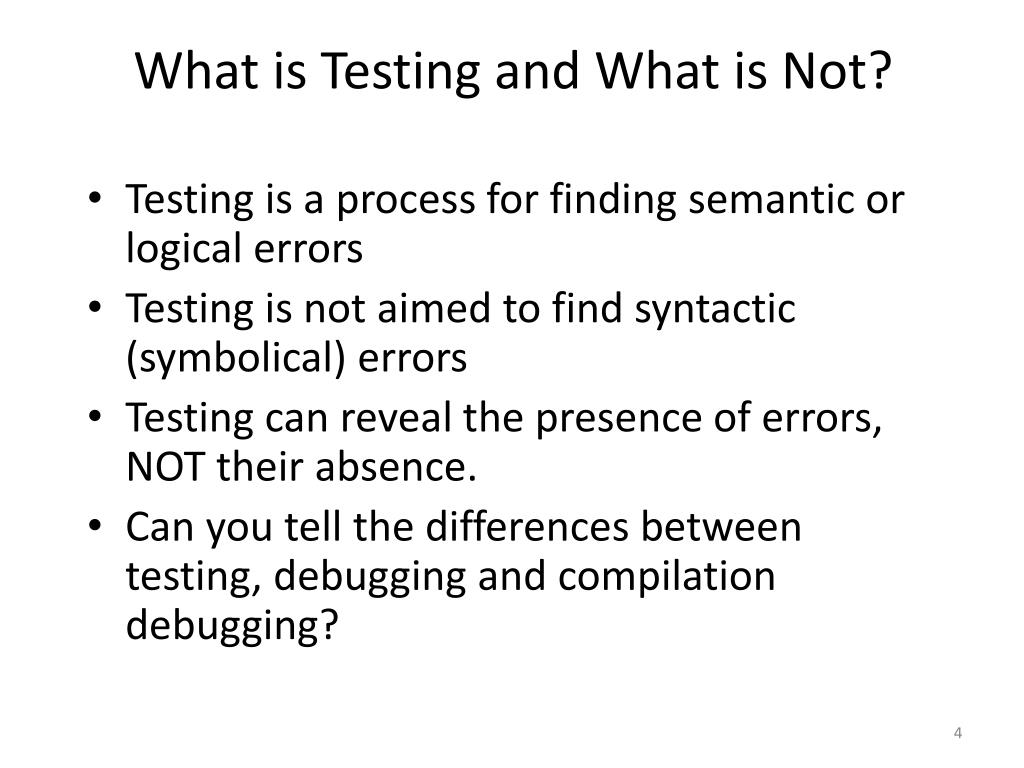 What is Testing and What is Not?

• Testing is a process for finding semantic or logical errors
• Testing is not aimed to find syntactic (symbolical) errors
• Testing can reveal the presence of errors, NOT their absence.
• Can you tell the differences between testing, debugging and compilation debugging?

4